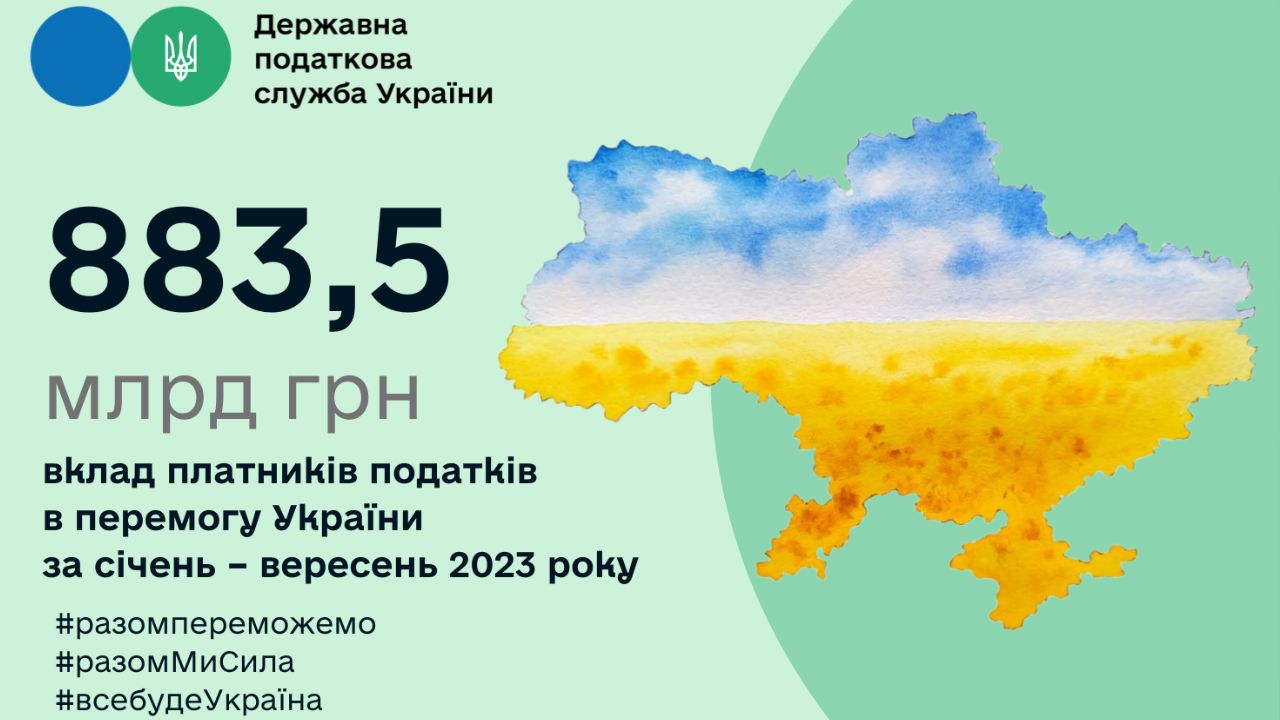 Державна
податкова
служба України

883,5

млрд грн

вклад платників податків
в перемогу України
за січень – вересень 2023 року

#разомпереможемо
#разомМиСила
#всебудеУкраїна